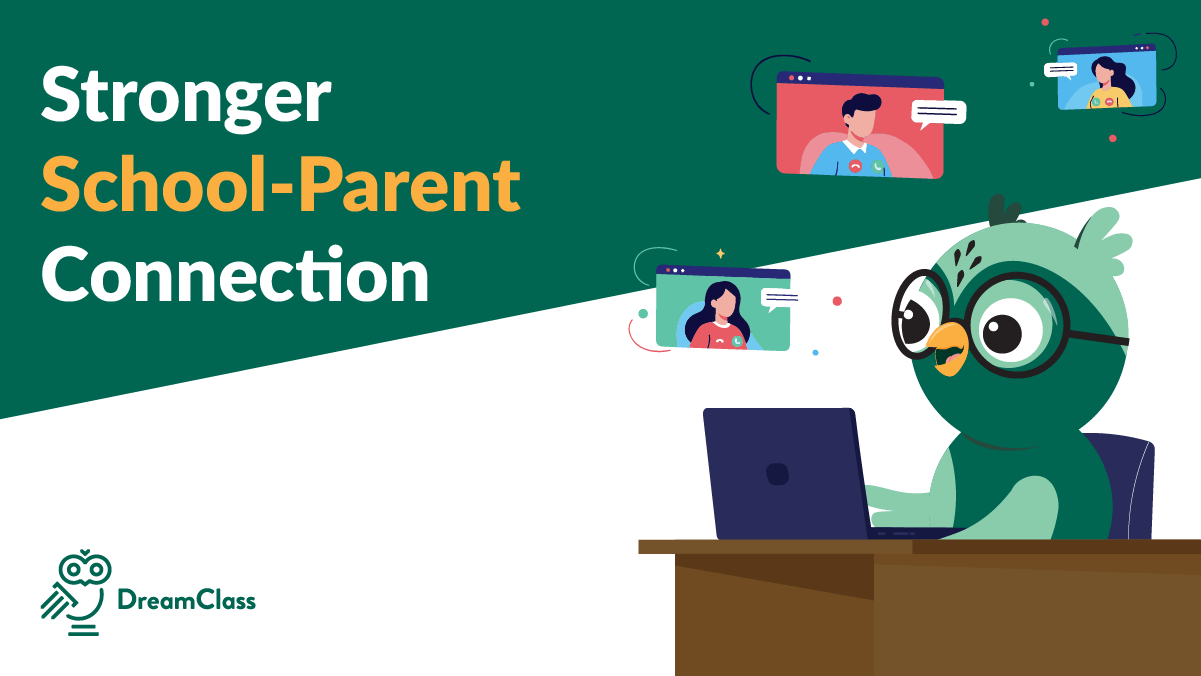 Stronger
School-Parent
Connection

DreamClass